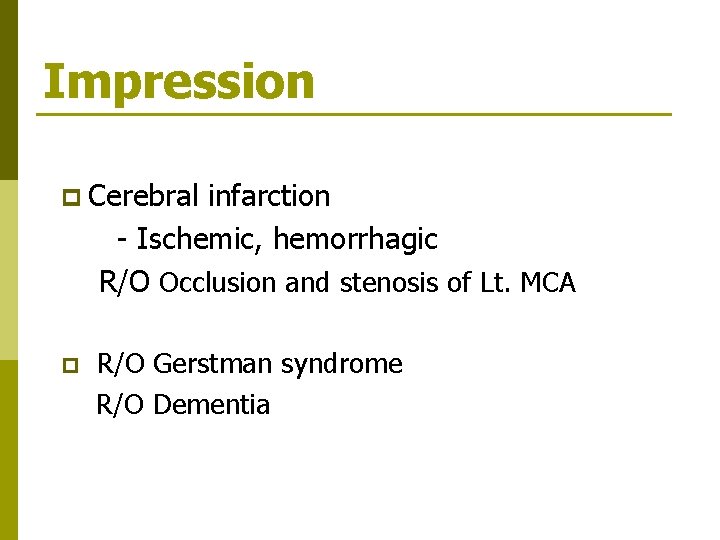 Impression

Cerebral infarction
- Ischemic, hemorrhagic
R/O Occlusion and stenosis of Lt. MCA

R/O Gerstman syndrome
R/O Dementia